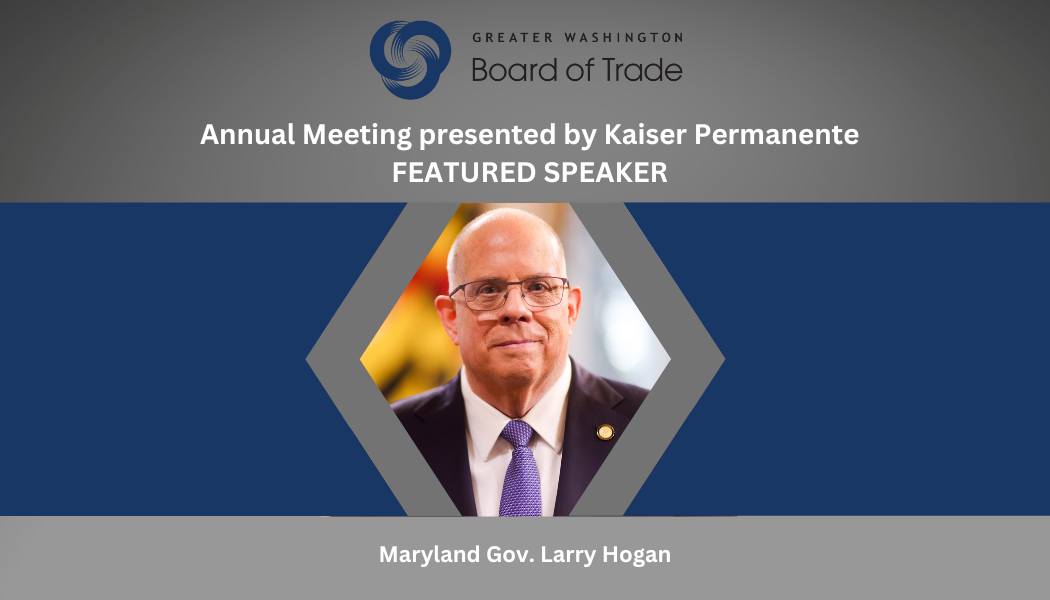 GREATER WASHINGTON
Board of Trade

Annual Meeting presented by Kaiser Permanente
FEATURED SPEAKER

Maryland Gov. Larry Hogan